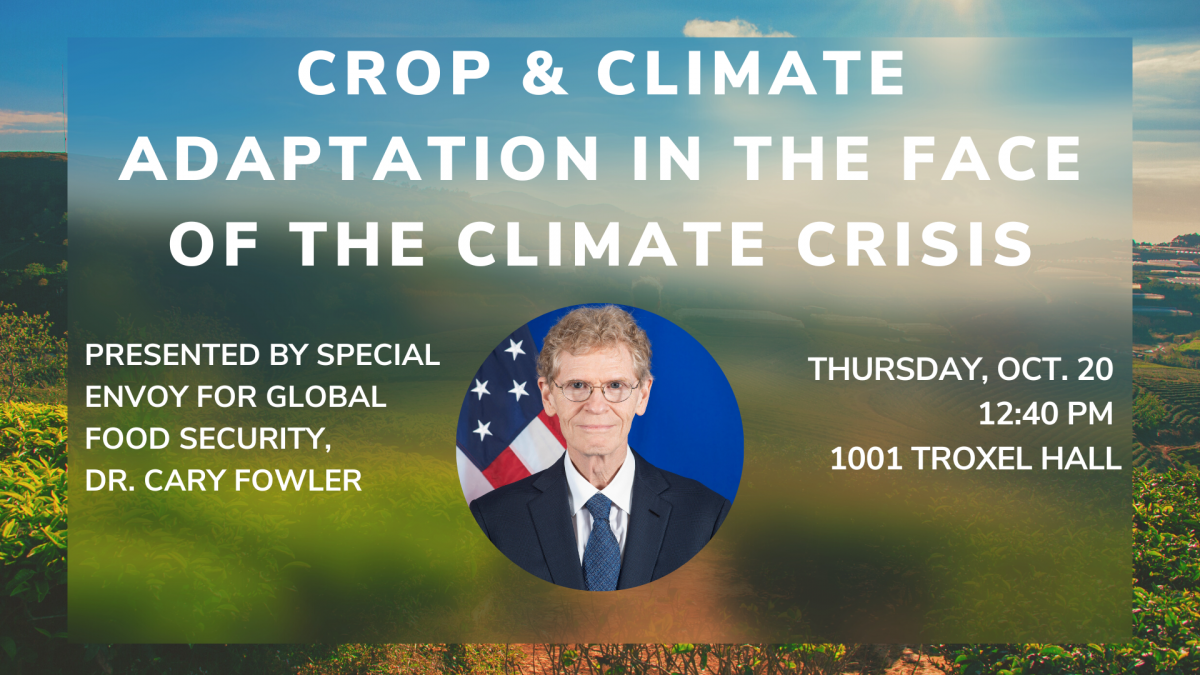 CROP & CLIMATE ADAPTATION IN THE FACE OF THE CLIMATE CRISIS

PRESENTED BY SPECIAL ENVOY FOR GLOBAL FOOD SECURITY, DR. CARY FOWLER

THURSDAY, OCT. 20
12:40 PM
1001 TROXEL HALL